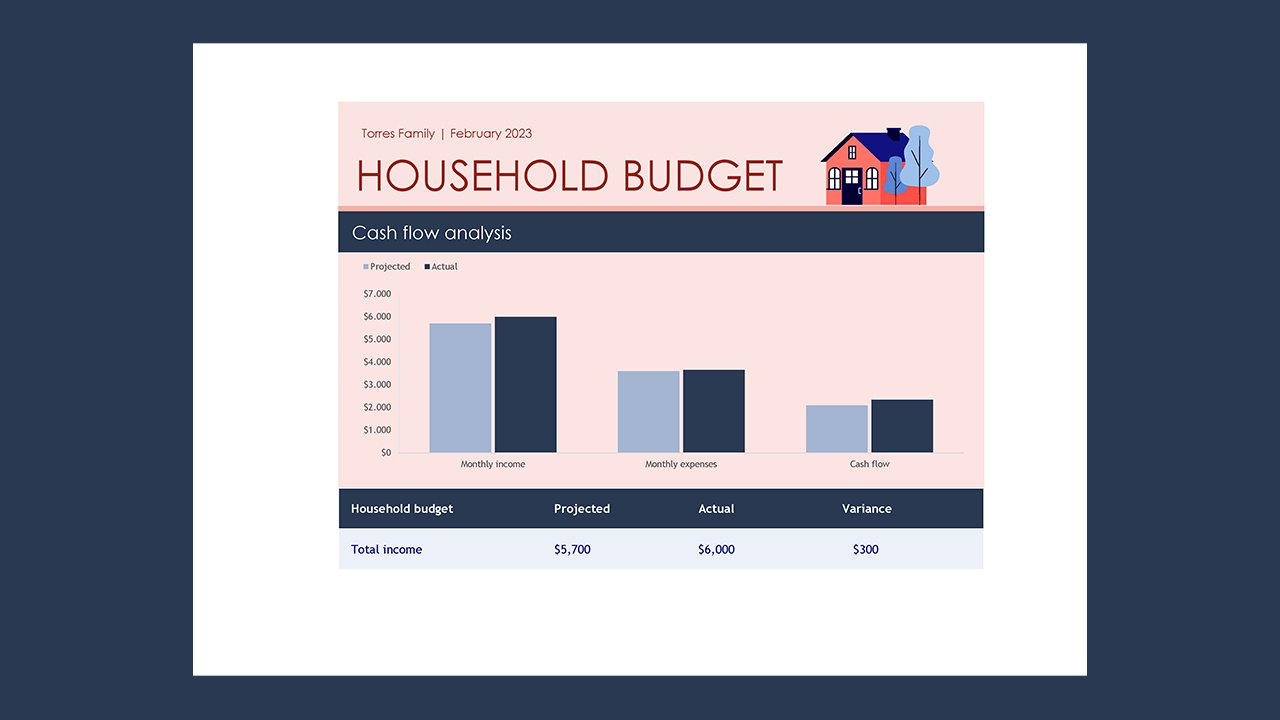 Torres Family | February 2023

HOUSEHOLD BUDGET

Cash flow analysis

Projected Actual

$7,000
$6,000
$5,000
$4,000
$3,000
$2,000
$1,000
$0

Monthly income Monthly expenses Cash flow

| Household budget | Projected | Actual | Variance |
|---|---|---|---|
| Total income | $5,700 | $6,000 | $300 |